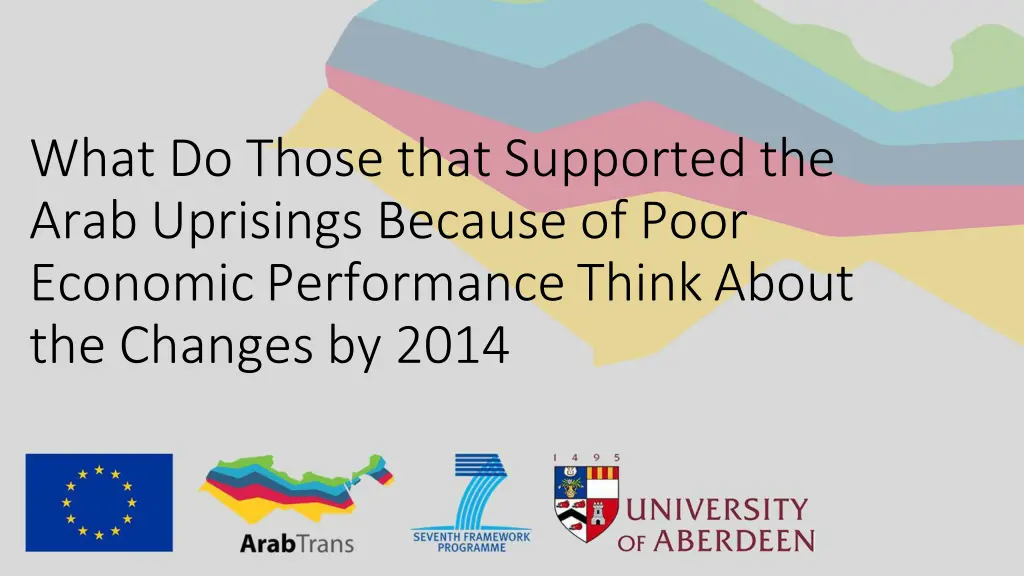 What Do Those that Supported the Arab Uprisings Because of Poor Economic Performance Think About the Changes by 2014

ArabTrans

SEVENTH FRAMEWORK PROGRAMME

1 4 9 5

UNIVERSITY OF ABERDEEN